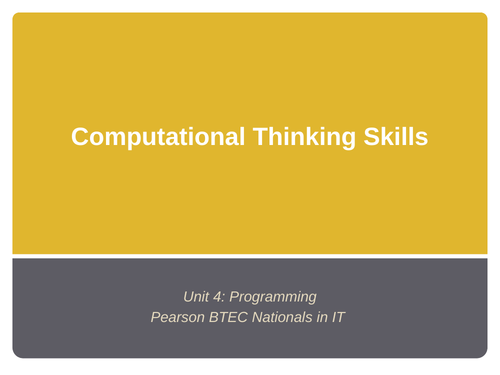 Computational Thinking Skills

Unit 4: Programming
Pearson BTEC Nationals in IT